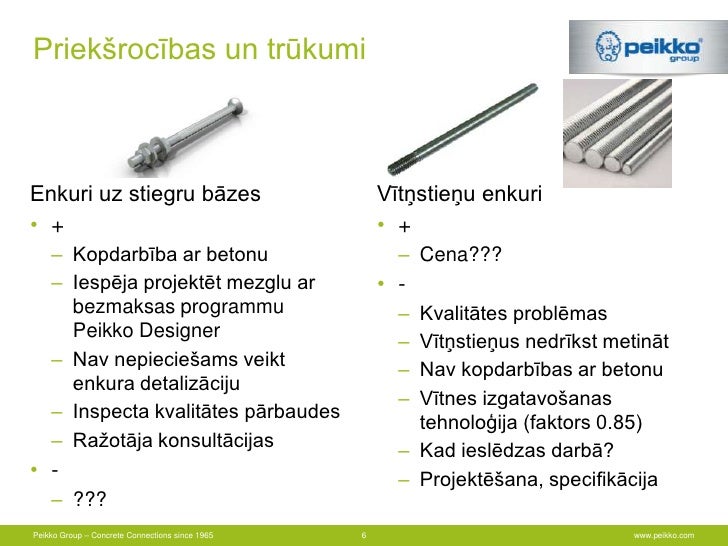 Priekšrocības un trūkumi

peikko group

Enkuri uz stiegru bāzes
• +
– Kopdarbība ar betonu
– Iespēja projektēt mezglu ar bezmaksas programmu Peikko Designer
– Nav nepieciešams veikt enkura detalizāciju
– Inspecta kvalitātes pārbaudes
– Ražotāja konsultācijas
• -
– ???

Vītņstieņu enkuri
• +
– Cena???
• -
– Kvalitātes problēmas
– Vītņstieņus nedrīkst metināt
– Nav kopdarbības ar betonu
– Vītnes izgatavošanas tehnoloģija (faktors 0.85)
– Kad ieslēdzas darbā?
– Projektēšana, specifikācija

Peikko Group – Concrete Connections since 1965
6
www.peikko.com